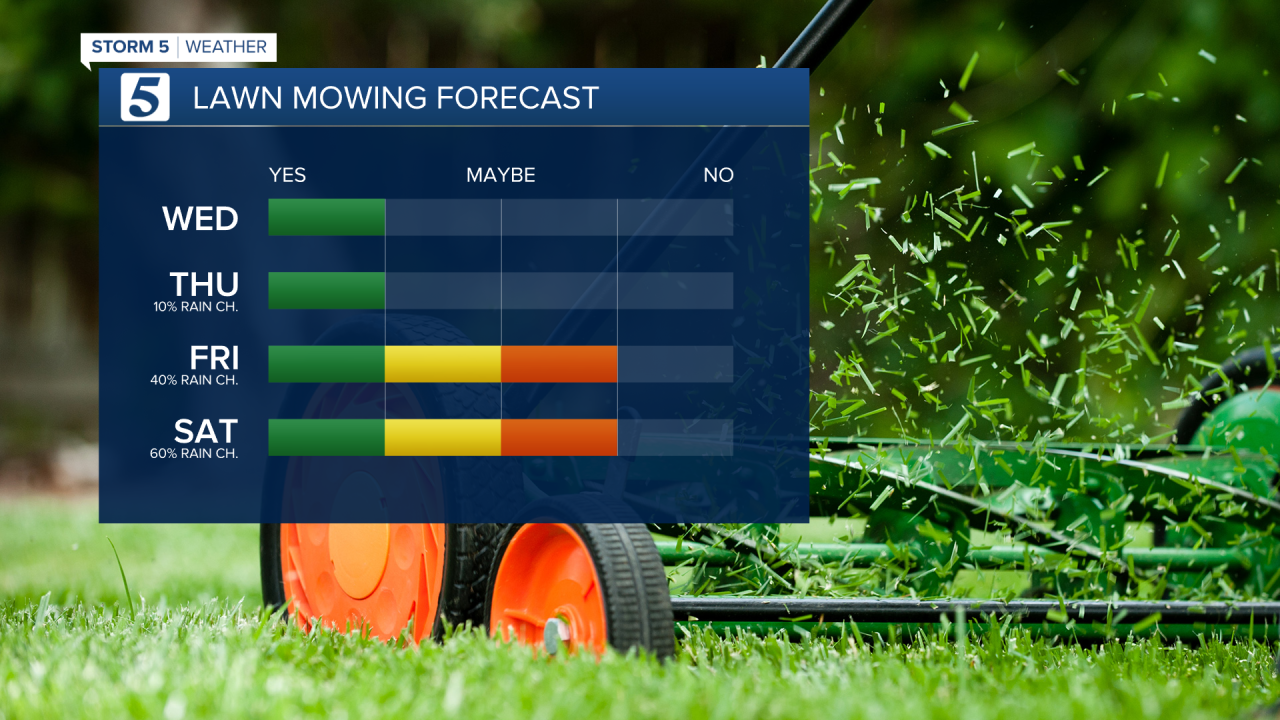 STORM 5 | WEATHER

5 LAWN MOWING FORECAST

YES MAYBE NO

WED

THU
10% RAIN CH.

FRI
40% RAIN CH.

SAT
60% RAIN CH.